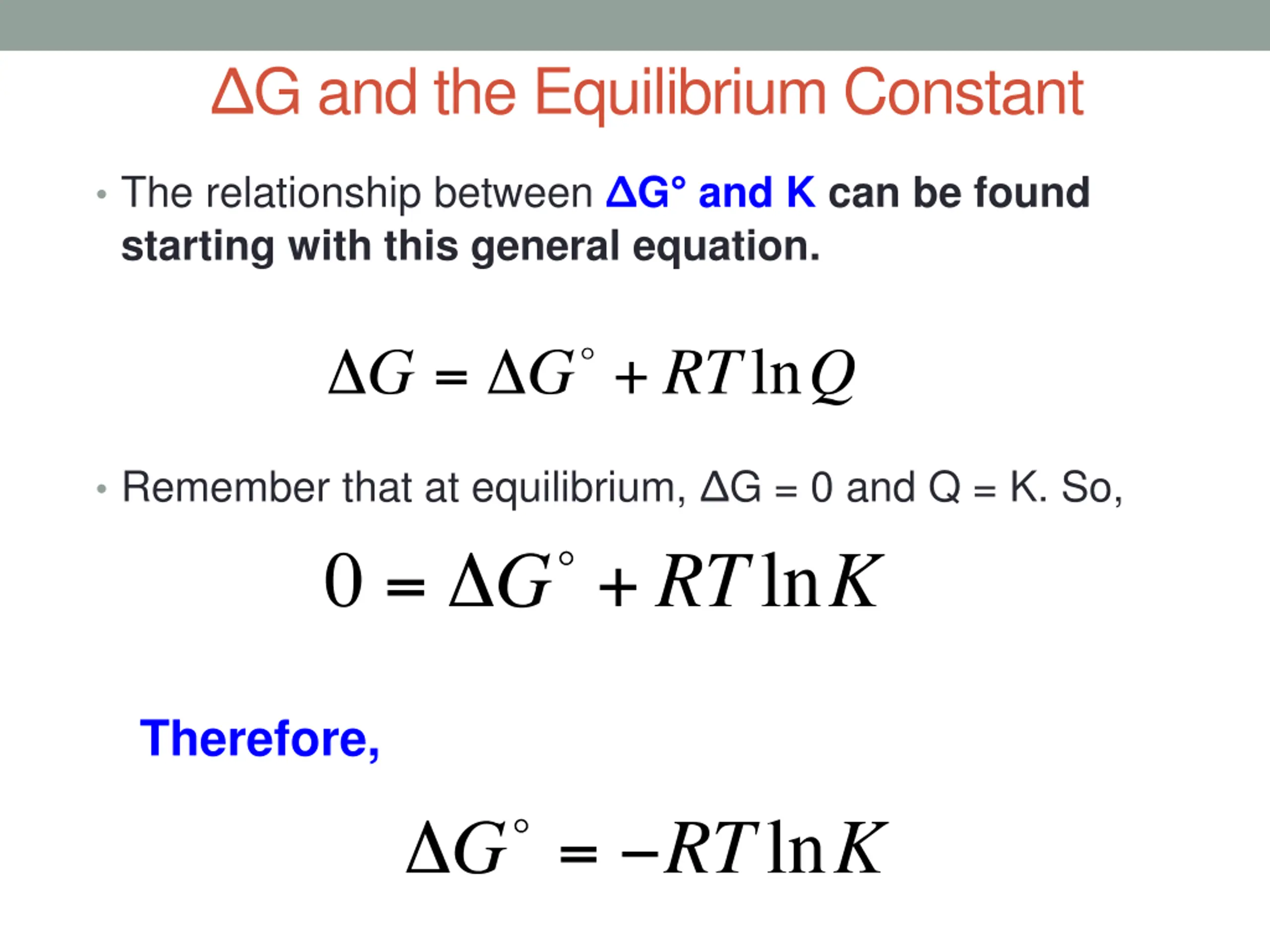 ΔG and the Equilibrium Constant

• The relationship between ΔG° and K can be found starting with this general equation.

$\Delta G = \Delta G^\circ + RT \ln Q$

• Remember that at equilibrium, ΔG = 0 and Q = K. So,

$0 = \Delta G^\circ + RT \ln K$

Therefore,

$\Delta G^\circ = -RT \ln K$